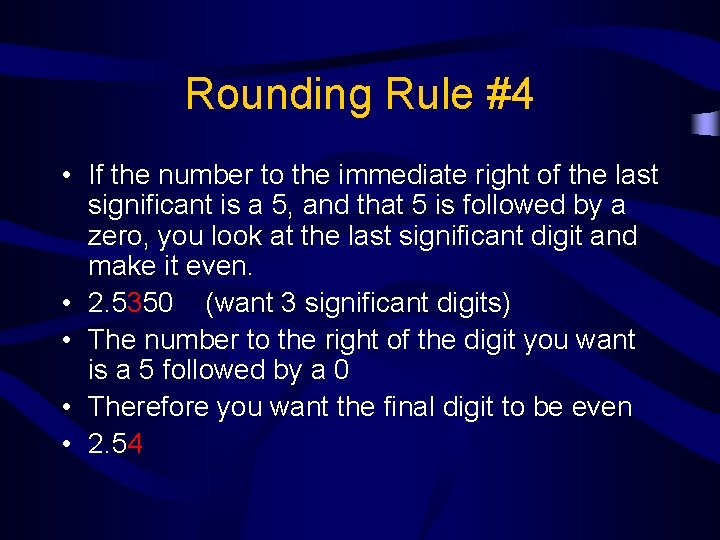 Rounding Rule #4

• If the number to the immediate right of the last significant is a 5, and that 5 is followed by a zero, you look at the last significant digit and make it even.
• 2.5350 (want 3 significant digits)
• The number to the right of the digit you want is a 5 followed by a 0
• Therefore you want the final digit to be even
• 2.54